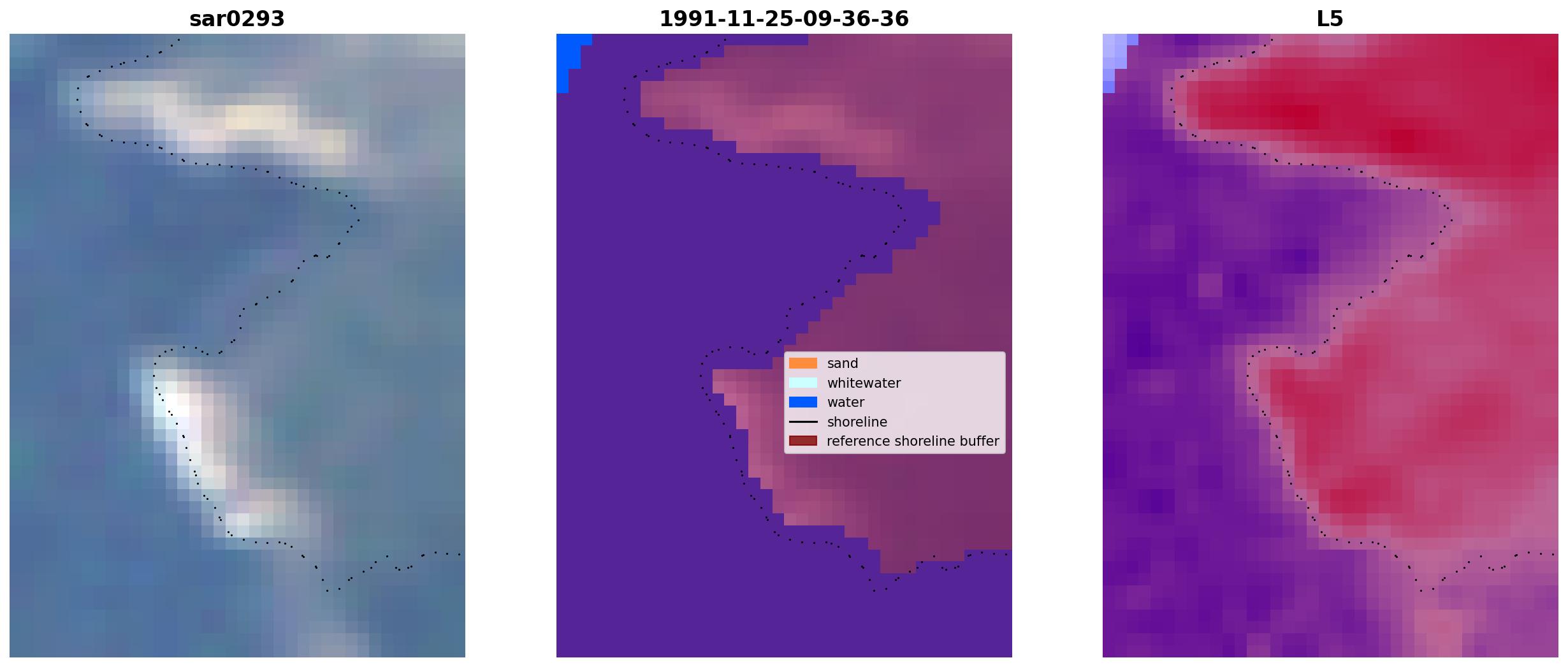 sar0293

1991-11-25-09-36-36

sand
whitewater
water
shoreline
reference shoreline buffer

L5